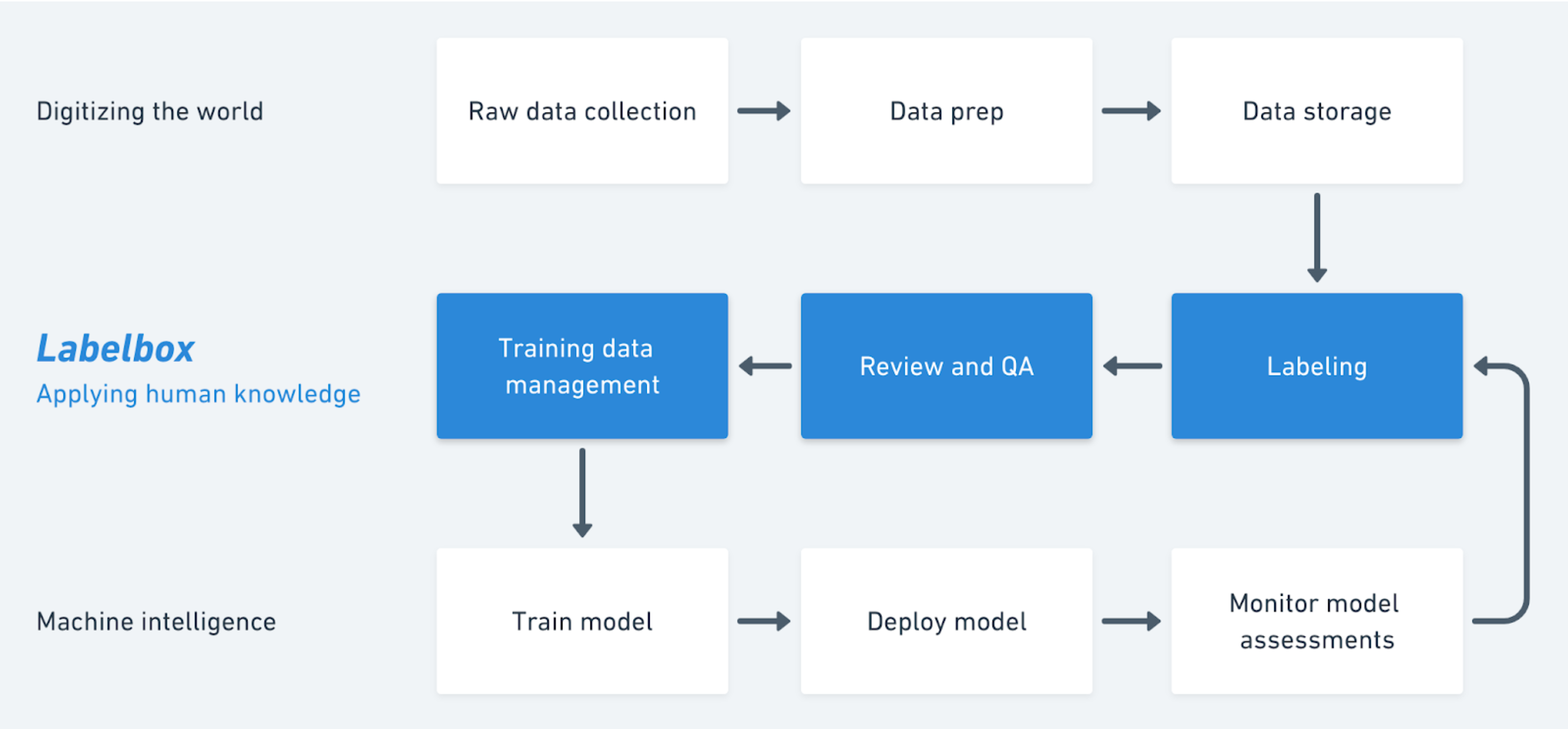 Digitizing the world

Raw data collection

Data prep

Data storage

Labelbox
Applying human knowledge

Training data management

Review and QA

Labeling

Machine intelligence

Train model

Deploy model

Monitor model assessments